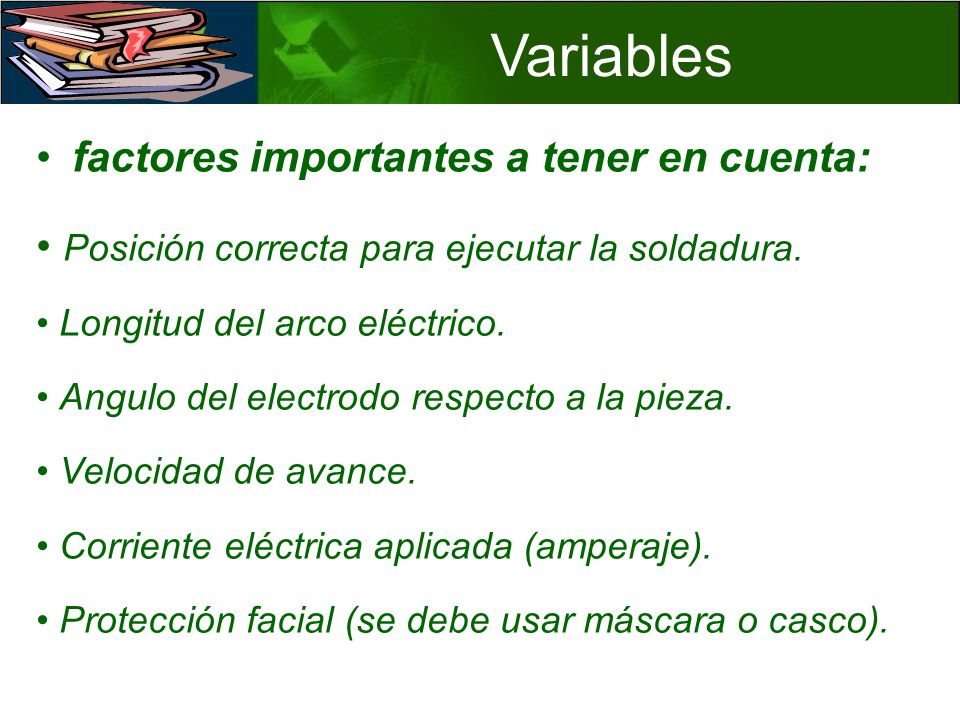 Variables

• factores importantes a tener en cuenta:

• Posición correcta para ejecutar la soldadura.

• Longitud del arco eléctrico.

• Angulo del electrodo respecto a la pieza.

• Velocidad de avance.

• Corriente eléctrica aplicada (amperaje).

• Protección facial (se debe usar máscara o casco).